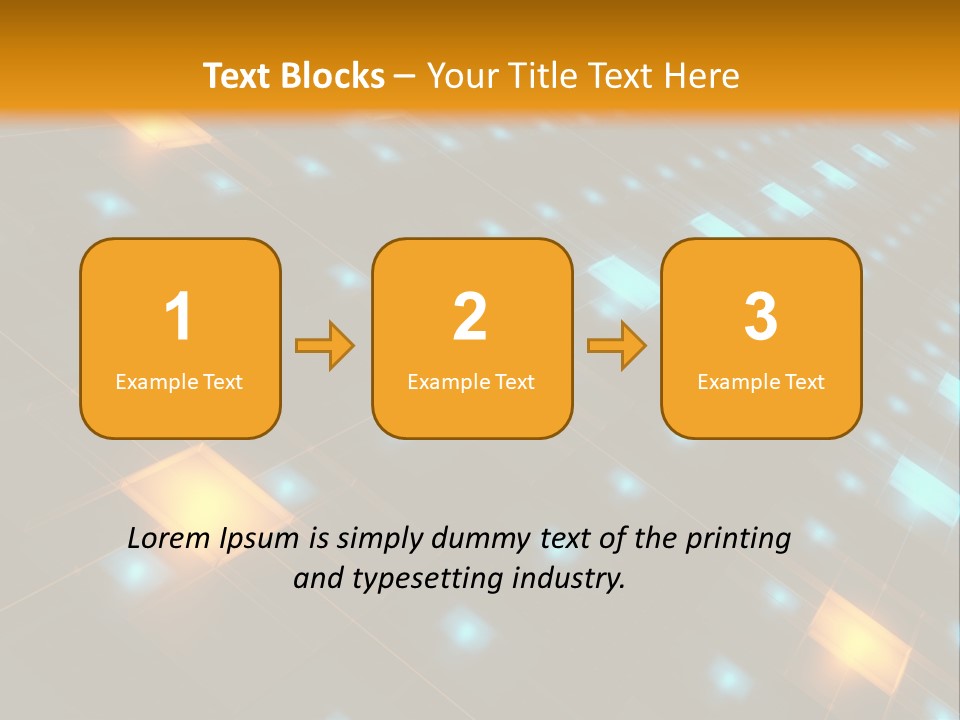 Text Blocks – Your Title Text Here

1
Example Text

2
Example Text

3
Example Text

Lorem Ipsum is simply dummy text of the printing and typesetting industry.